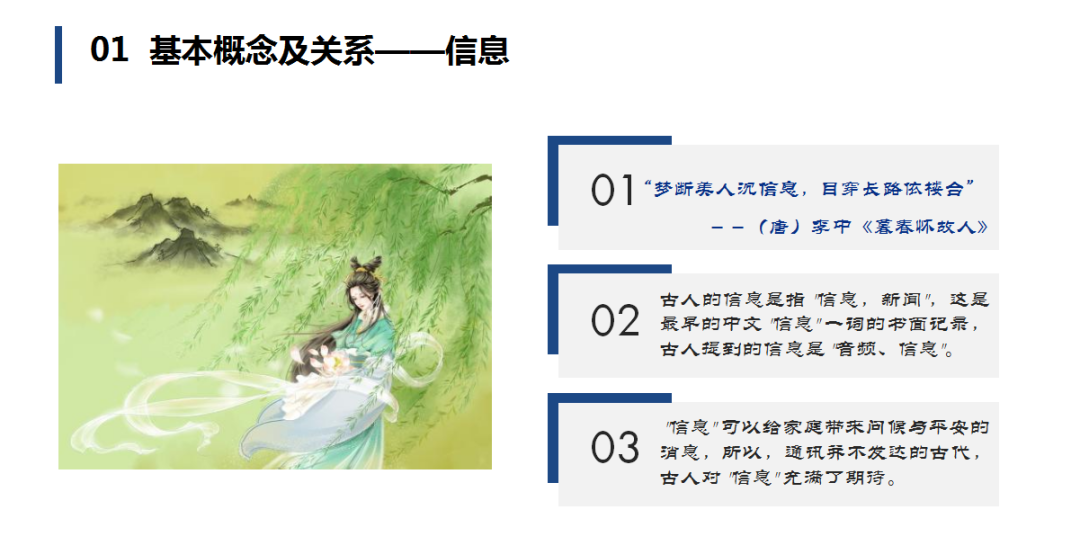 01 基本概念及关系——信息

01 “梦断美人沉信息，目穿长路依楼台”

——（唐）李中《暮春怀故人》

02 古人的信息是指“信息，新闻”，这是最早的中文“信息”一词的书面记录，古人提到的信息是“音频、信息”。

03 “信息”可以给家庭带来问候与平安的消息，所以，通讯并不发达的古代，古人对“信息”充满了期待。